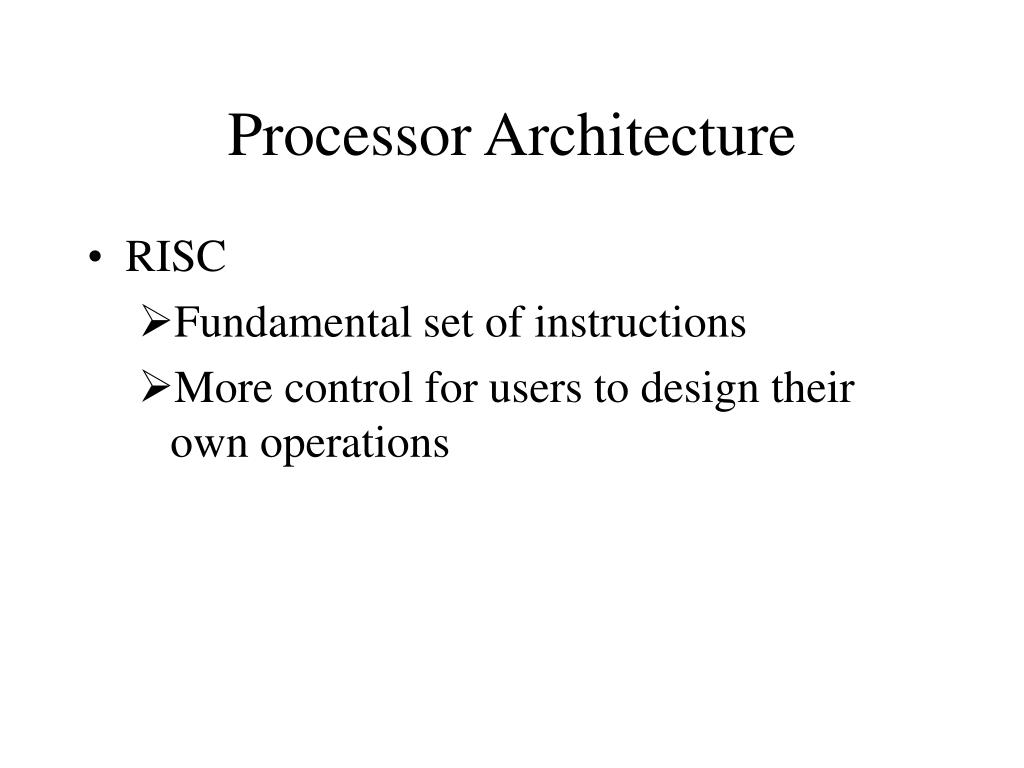 Processor Architecture

• RISC

➢Fundamental set of instructions

➢More control for users to design their own operations